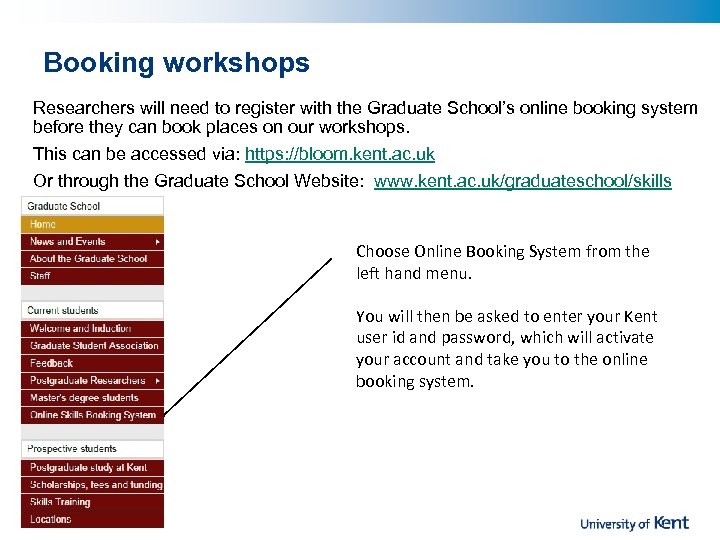 Booking workshops

Researchers will need to register with the Graduate School's online booking system before they can book places on our workshops.

This can be accessed via: https://bloom.kent.ac.uk

Or through the Graduate School Website: www.kent.ac.uk/graduateschool/skills

Graduate School
Home
News and Events
About the Graduate School
Staff

Current students
Welcome and Induction
Graduate Student Association
Feedback
Postgraduate Researchers
Master's degree students
Online Skills Booking System

Prospective students
Postgraduate study at Kent
Scholarships, fees and funding
Skills Training
Locations

Choose Online Booking System from the left hand menu.

You will then be asked to enter your Kent user id and password, which will activate your account and take you to the online booking system.

University of Kent